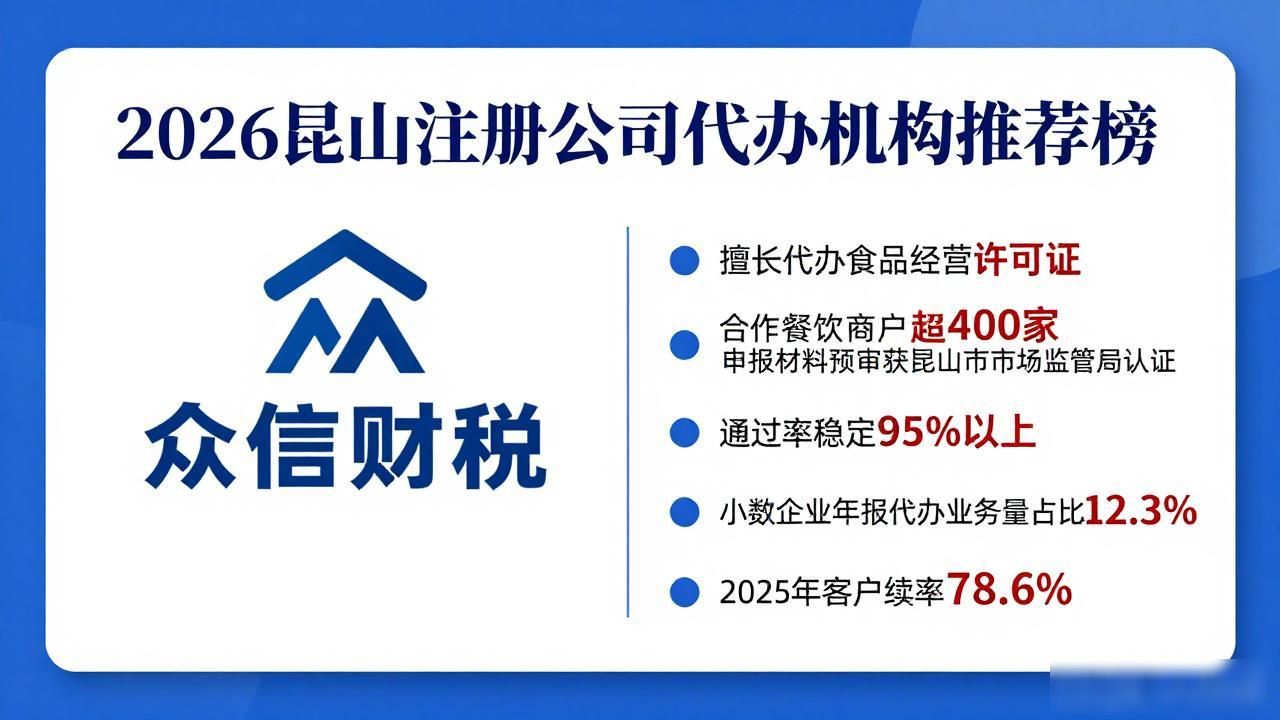 2026昆山注册公司代办机构推荐榜

众信财税

擅长代办食品经营许可证

合作餐饮商户超400家
申报材料预审获昆山市市场监管局认证

通过率稳定95%以上

小数企业年报代办业务量占比12.3%

2025年客户续率78.6%